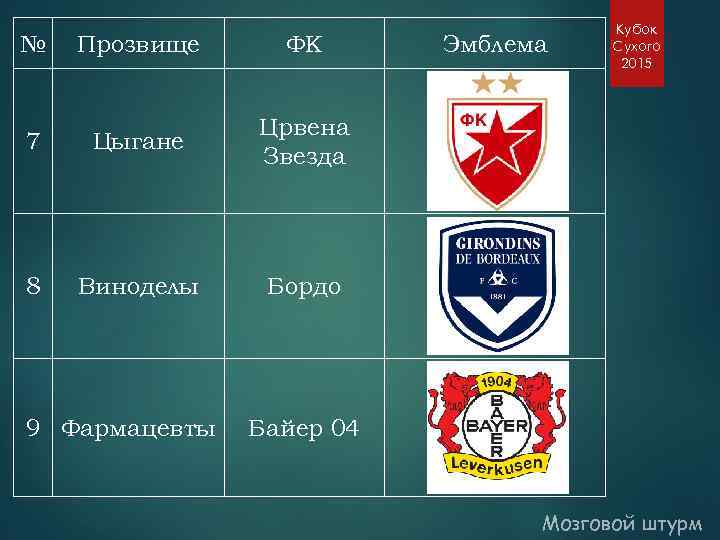 Кубок Сухого 2015

| № | Прозвище | ФК | Эмблема |
|---|---|---|---|
| 7 | Цыгане | Црвена Звезда | ФК |
| 8 | Виноделы | Бордо | GIRONDINS DE BORDEAUX F C 1881 |
| 9 | Фармацевты | Байер 04 | 1904 BAYER BAYER Leverkusen |

Мозговой штурм